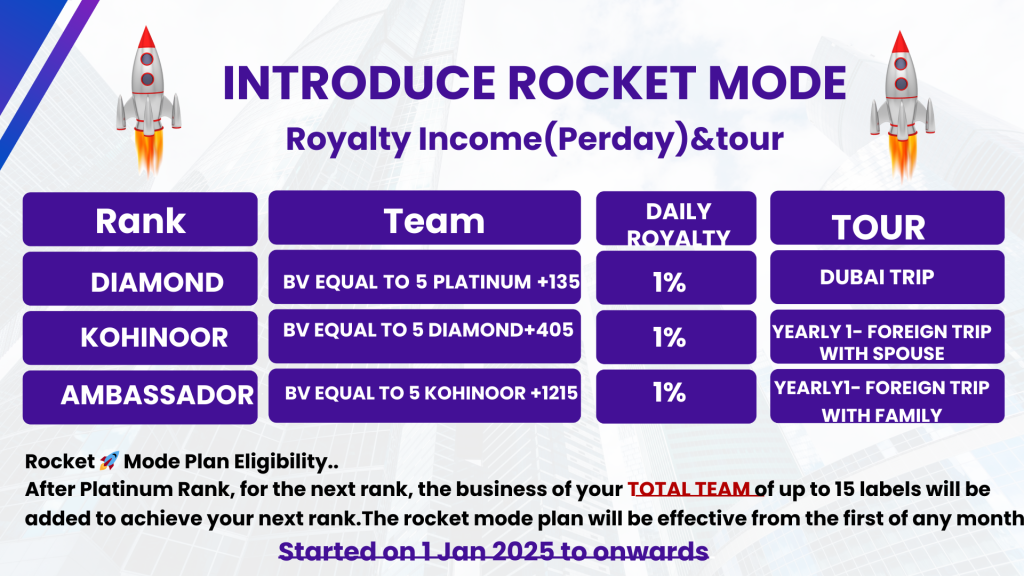 INTRODUCE ROCKET MODE
Royalty Income(Perday)&tour

| Rank | Team | DAILY ROYALTY | TOUR |
|---|---|---|---|
| DIAMOND | BV EQUAL TO 5 PLATINUM +135 | 1% | DUBAI TRIP |
| KOHINOOR | BV EQUAL TO 5 DIAMOND+405 | 1% | YEARLY 1- FOREIGN TRIP WITH SPOUSE |
| AMBASSADOR | BV EQUAL TO 5 KOHINOOR +1215 | 1% | YEARLY1- FOREIGN TRIP WITH FAMILY |

Rocket 🚀 Mode Plan Eligibility..
After Platinum Rank, for the next rank, the business of your TOTAL TEAM of up to 15 labels will be added to achieve your next rank.The rocket mode plan will be effective from the first of any month

Started on 1 Jan 2025 to onwards